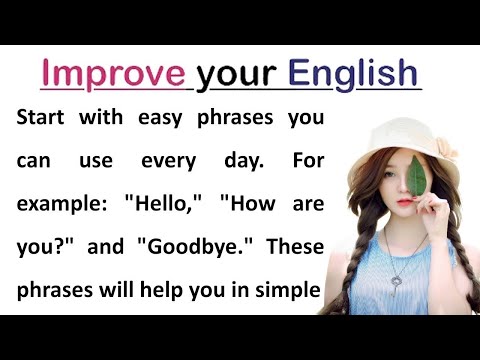 Improve your English

Start with easy phrases you can use every day. For example: "Hello," "How are you?" and "Goodbye." These phrases will help you in simple